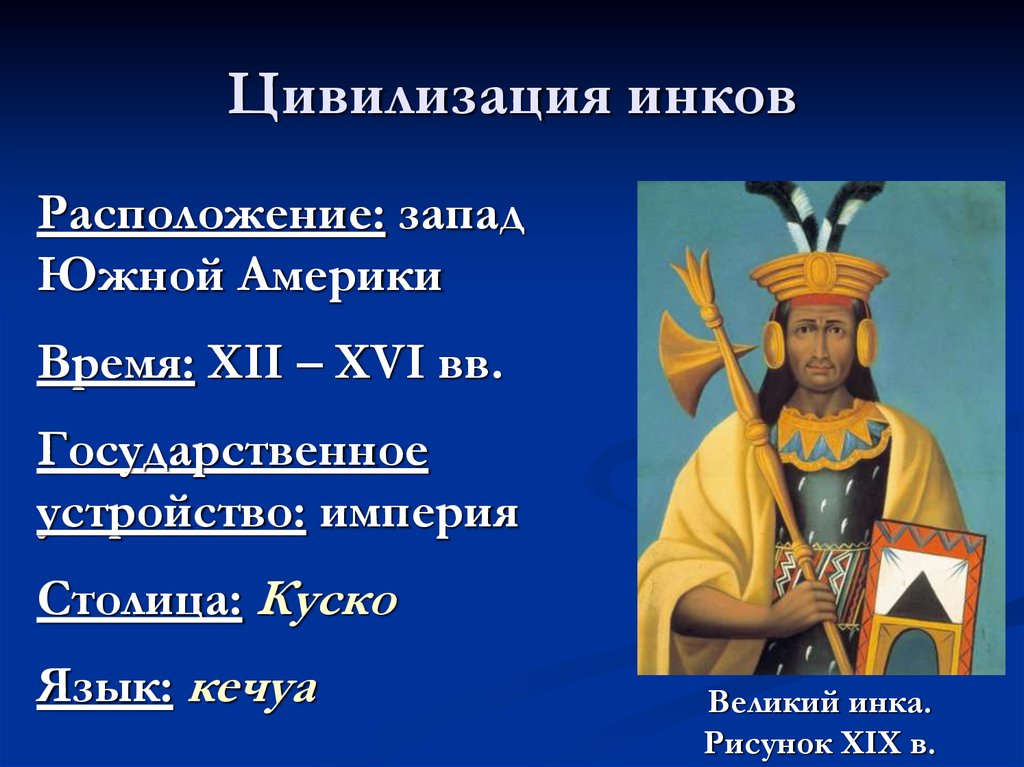 Цивилизация инков

Расположение: запад Южной Америки

Время: XII – XVI вв.

Государственное устройство: империя

Столица: Куско

Язык: кечуа

Великий инка. Рисунок XIX в.